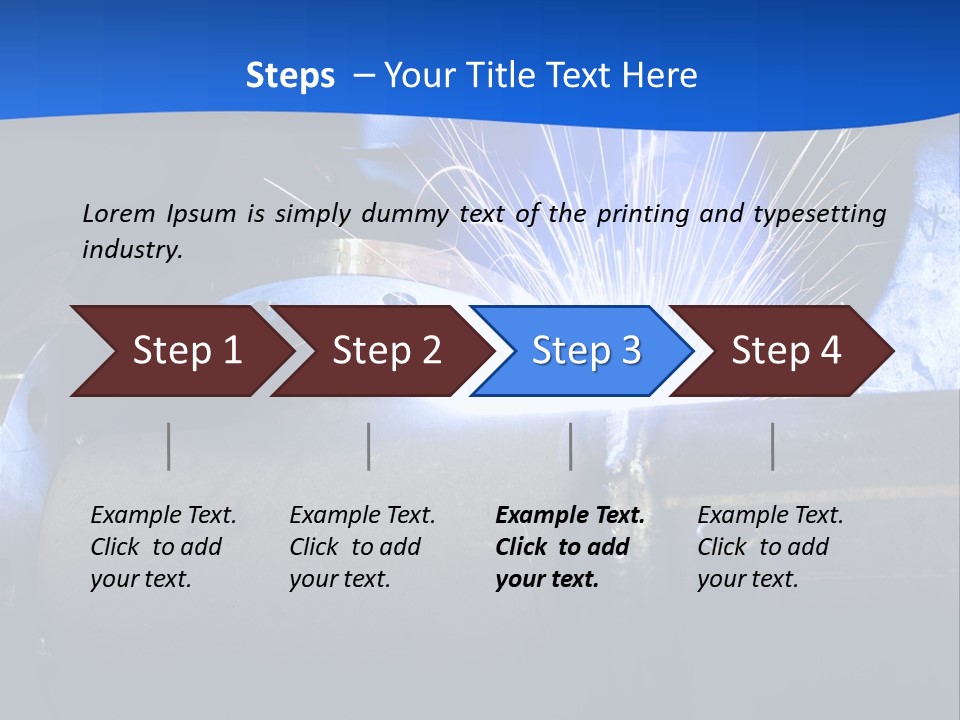 Steps – Your Title Text Here

Lorem Ipsum is simply dummy text of the printing and typesetting industry.

Step 1

Step 2

Step 3

Step 4

Example Text. Click to add your text.

Example Text. Click to add your text.

Example Text. Click to add your text.

Example Text. Click to add your text.